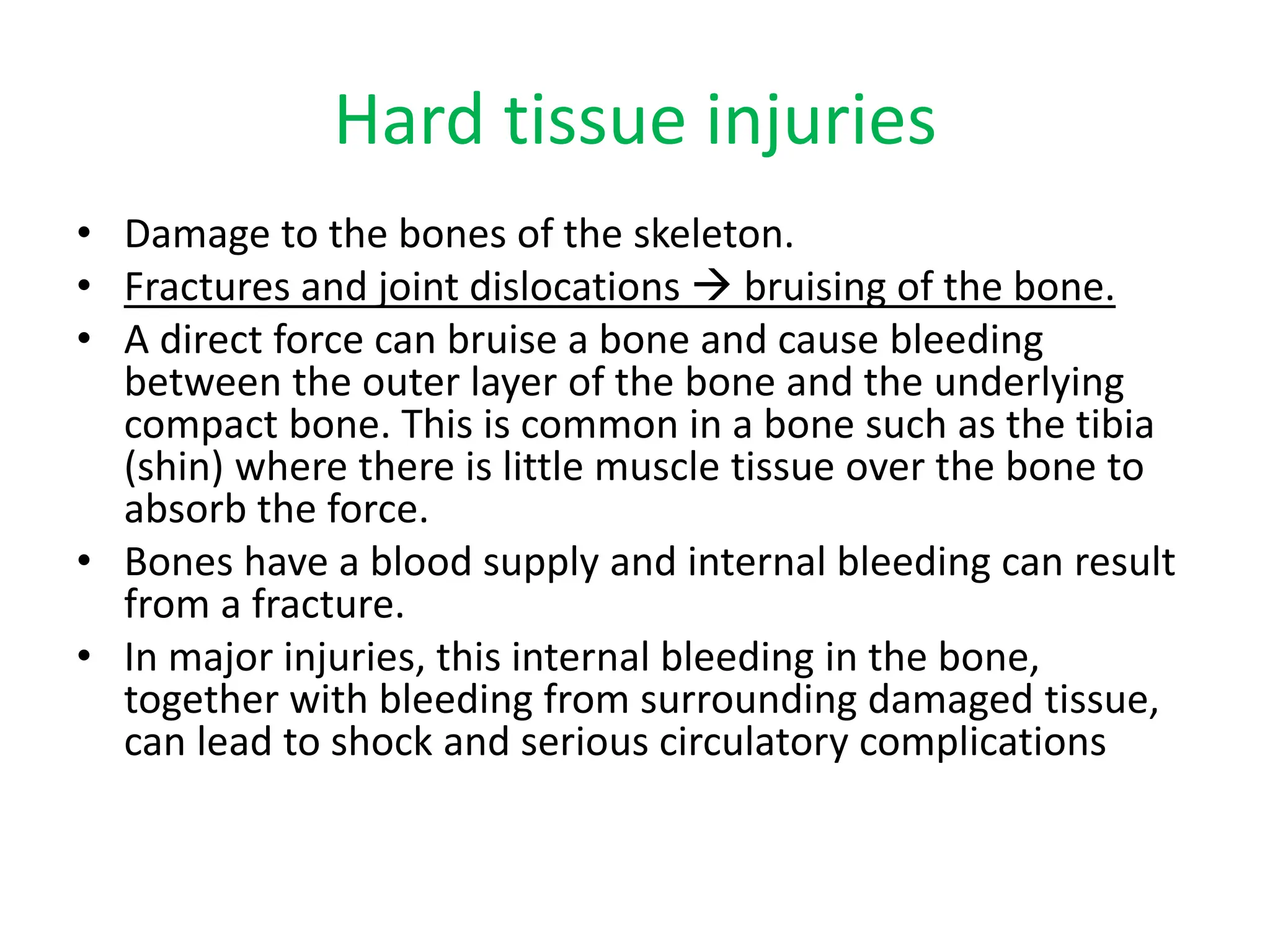 Hard tissue injuries

• Damage to the bones of the skeleton.
• Fractures and joint dislocations → bruising of the bone.
• A direct force can bruise a bone and cause bleeding between the outer layer of the bone and the underlying compact bone. This is common in a bone such as the tibia (shin) where there is little muscle tissue over the bone to absorb the force.
• Bones have a blood supply and internal bleeding can result from a fracture.
• In major injuries, this internal bleeding in the bone, together with bleeding from surrounding damaged tissue, can lead to shock and serious circulatory complications